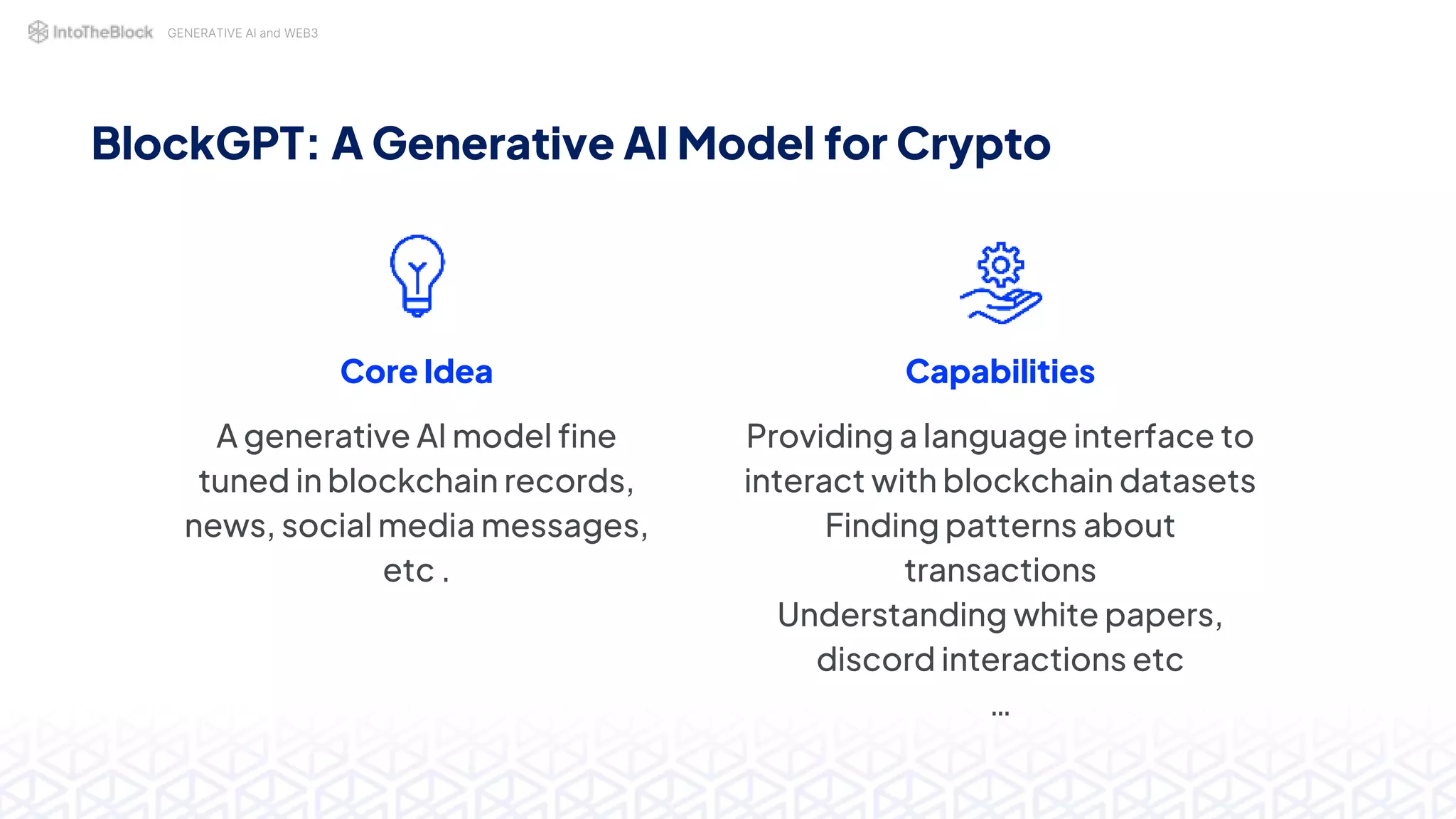 IntoTheBlock GENERATIVE AI and WEB3

BlockGPT: A Generative AI Model for Crypto

Core Idea

A generative AI model fine tuned in blockchain records, news, social media messages, etc .

Capabilities

Providing a language interface to interact with blockchain datasets
Finding patterns about transactions
Understanding white papers, discord interactions etc
...